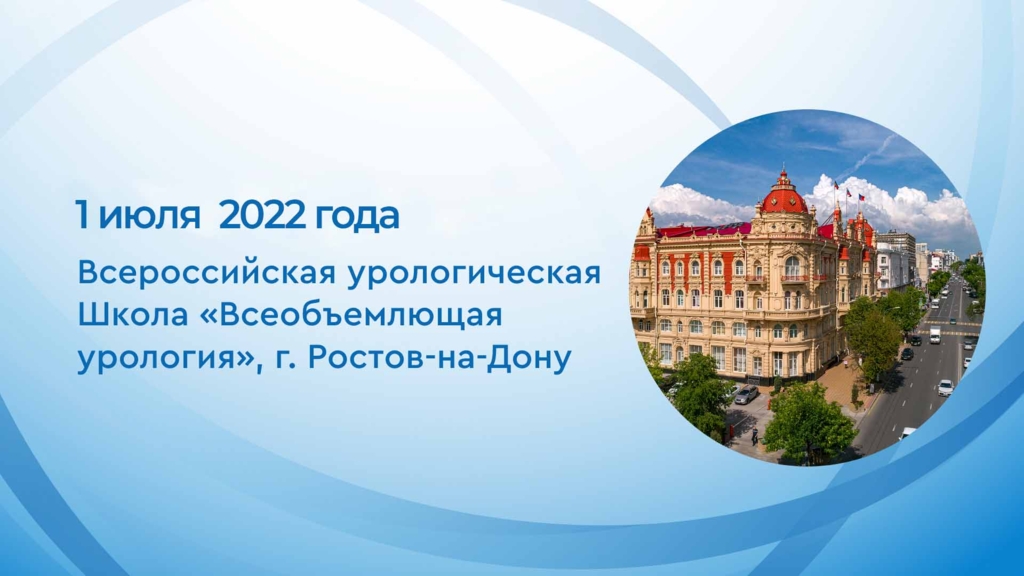 1 июля 2022 года

Всероссийская урологическая Школа «Всеобъемлющая урология», г. Ростов-на-Дону